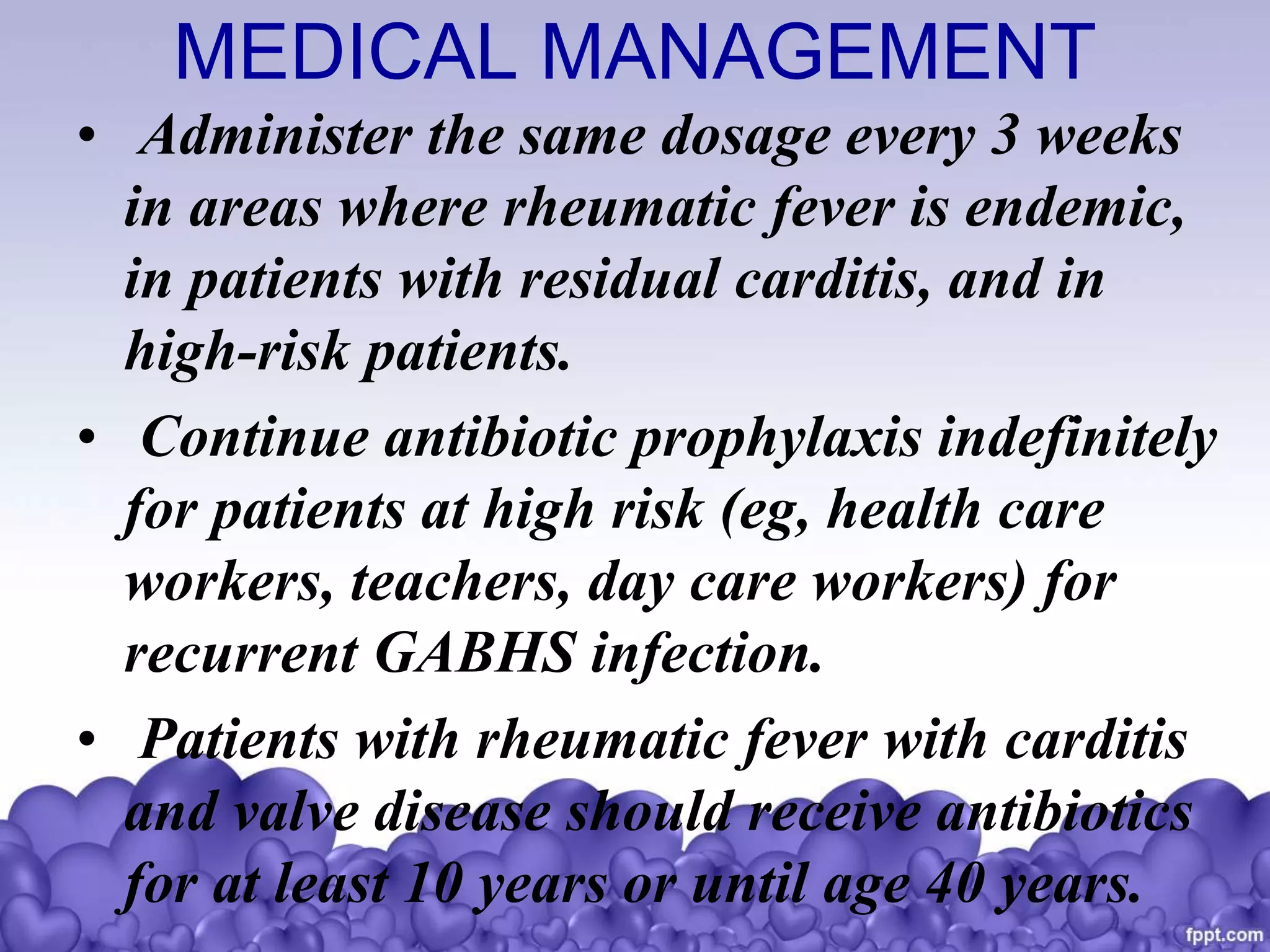 MEDICAL MANAGEMENT

• Administer the same dosage every 3 weeks in areas where rheumatic fever is endemic, in patients with residual carditis, and in high-risk patients.

• Continue antibiotic prophylaxis indefinitely for patients at high risk (eg, health care workers, teachers, day care workers) for recurrent GABHS infection.

• Patients with rheumatic fever with carditis and valve disease should receive antibiotics for at least 10 years or until age 40 years.

fppt.com